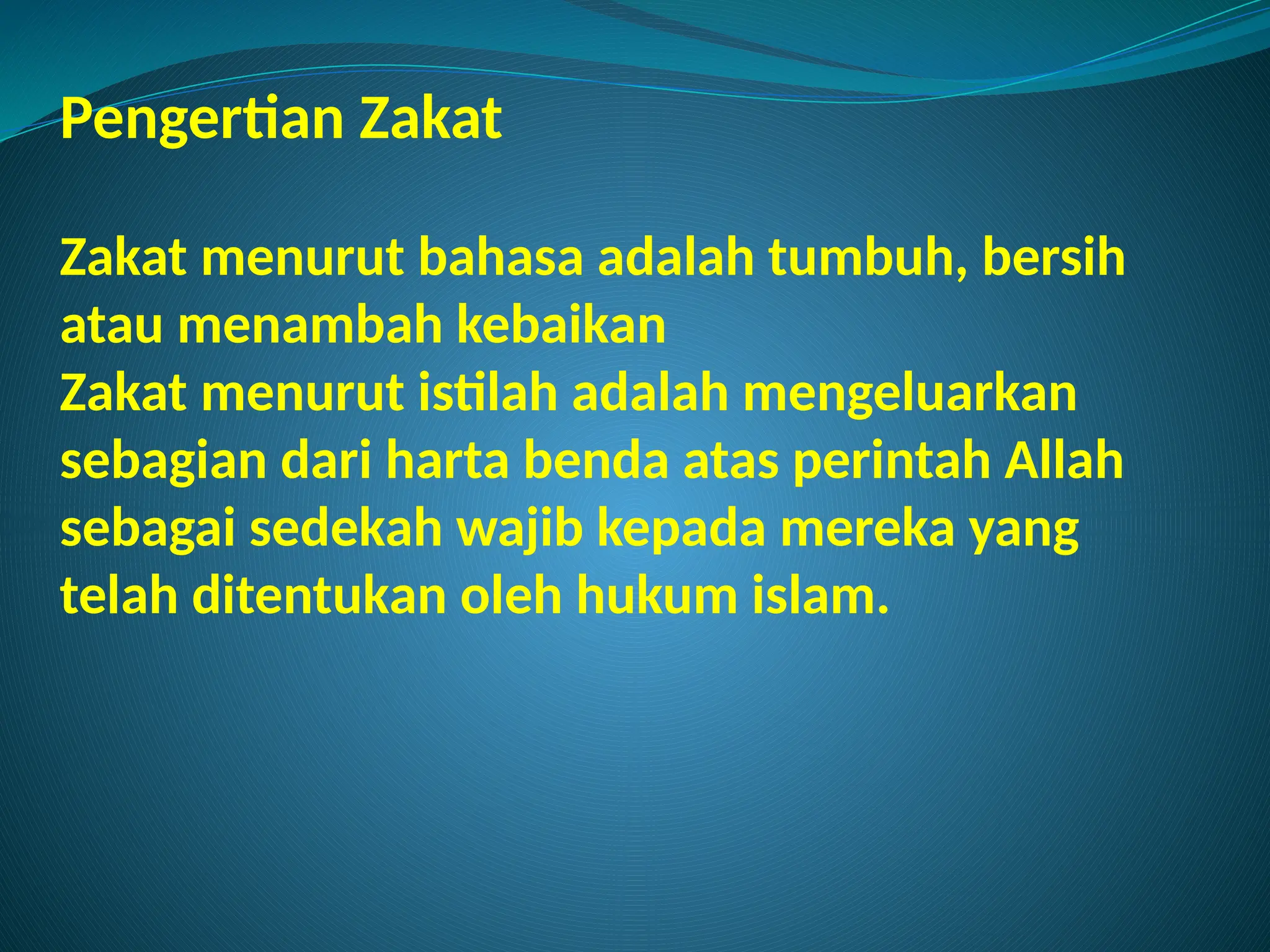 Pengertian Zakat

Zakat menurut bahasa adalah tumbuh, bersih atau menambah kebaikan
Zakat menurut istilah adalah mengeluarkan sebagian dari harta benda atas perintah Allah sebagai sedekah wajib kepada mereka yang telah ditentukan oleh hukum islam.